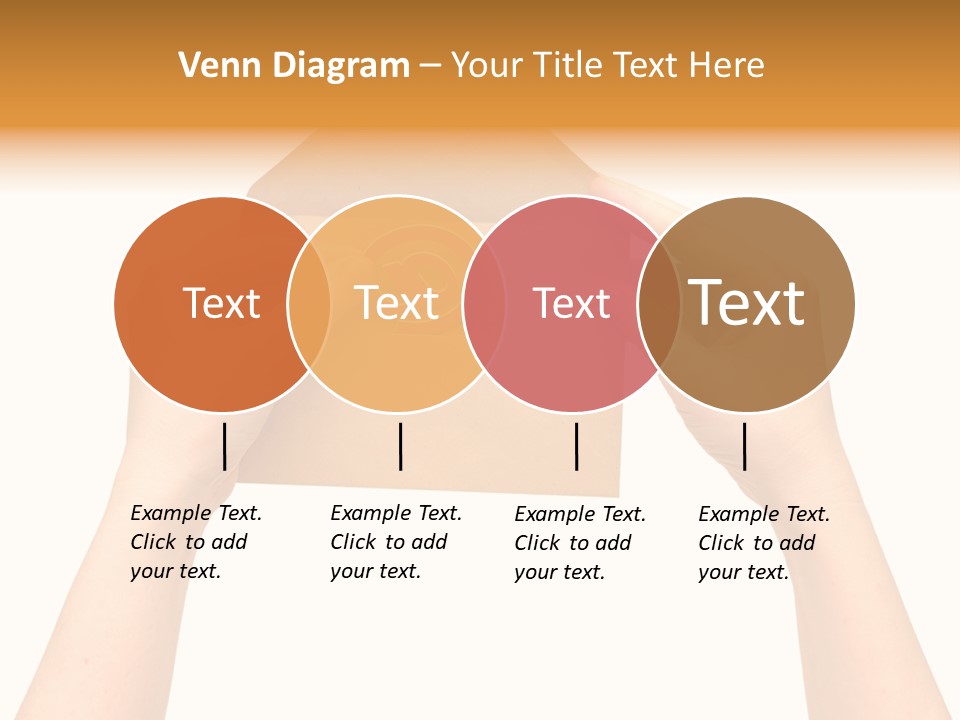 Venn Diagram – Your Title Text Here

Text

Text

Text

Text

Example Text. Click to add your text.

Example Text. Click to add your text.

Example Text. Click to add your text.

Example Text. Click to add your text.